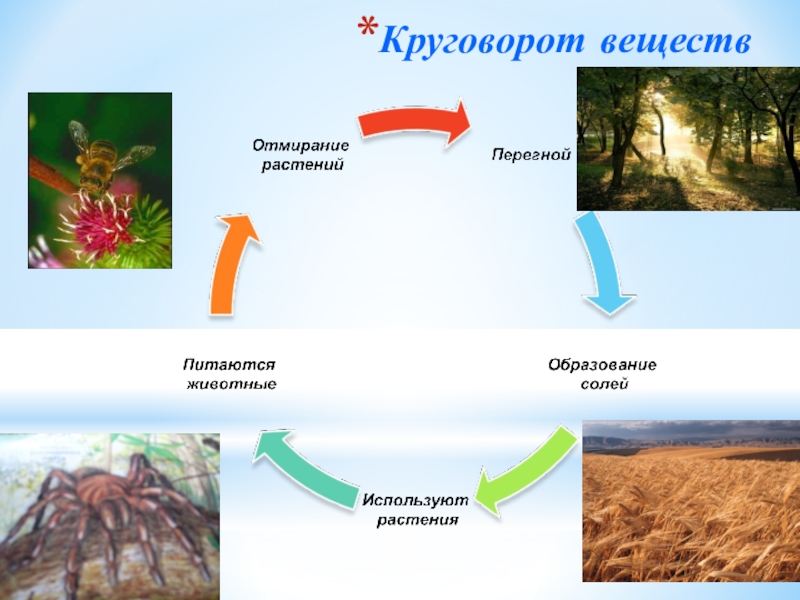 *Круговорот веществ

Отмирание растений

Перегной

Образование солей

Используют растения

Питаются животные